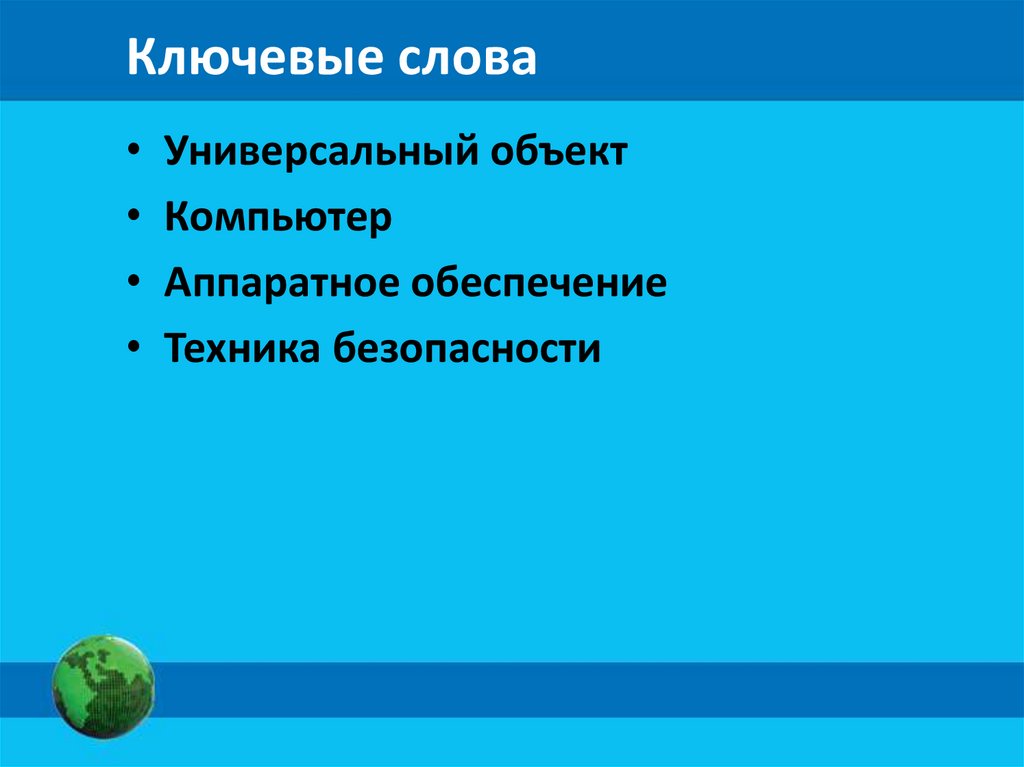 Ключевые слова

• Универсальный объект
• Компьютер
• Аппаратное обеспечение
• Техника безопасности